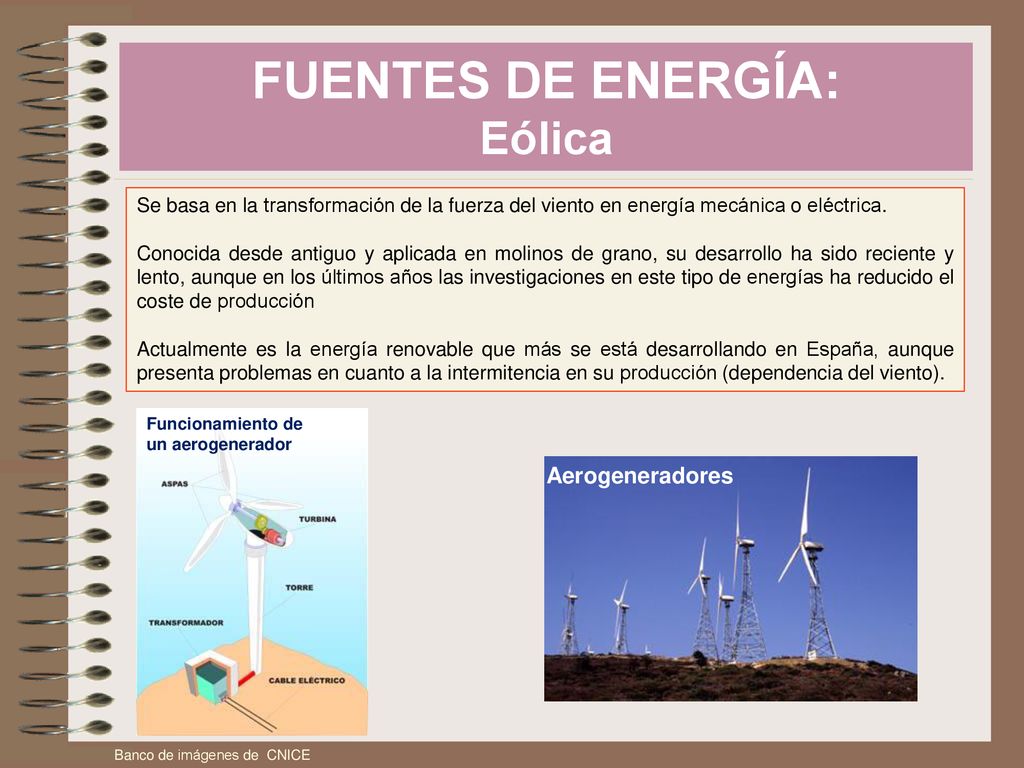 FUENTES DE ENERGÍA:
Eólica

Se basa en la transformación de la fuerza del viento en energía mecánica o eléctrica.

Conocida desde antiguo y aplicada en molinos de grano, su desarrollo ha sido reciente y lento, aunque en los últimos años las investigaciones en este tipo de energías ha reducido el coste de producción

Actualmente es la energía renovable que más se está desarrollando en España, aunque presenta problemas en cuanto a la intermitencia en su producción (dependencia del viento).

Funcionamiento de un aerogenerador

ASPAS
TURBINA
TORRE
TRANSFORMADOR
CABLE ELÉCTRICO

Aerogeneradores

Banco de imágenes de CNICE